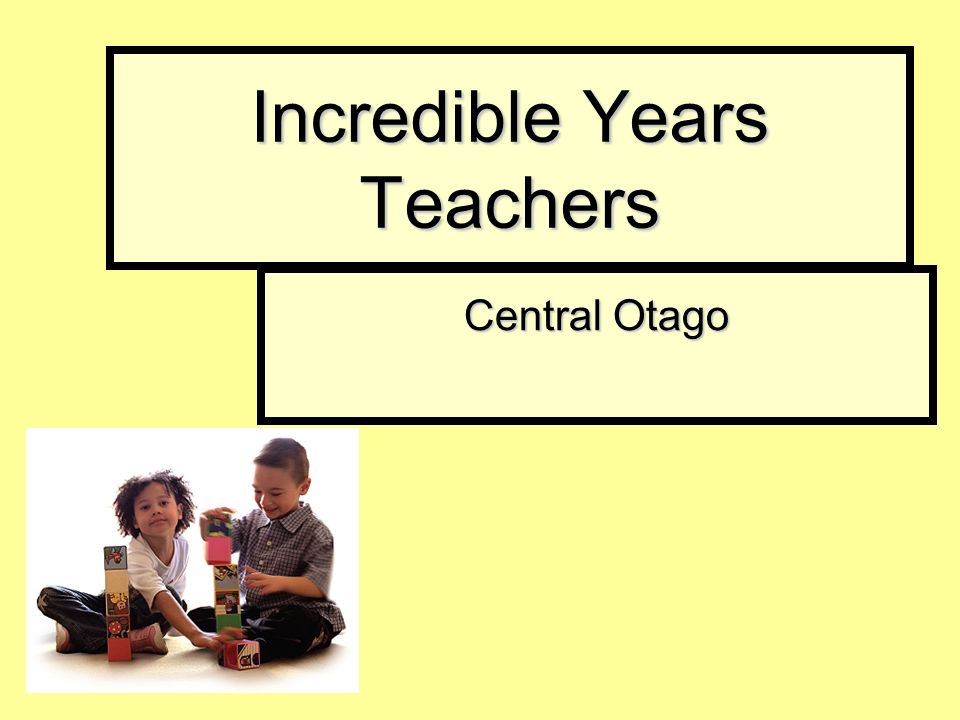 Incredible Years Teachers

Central Otago